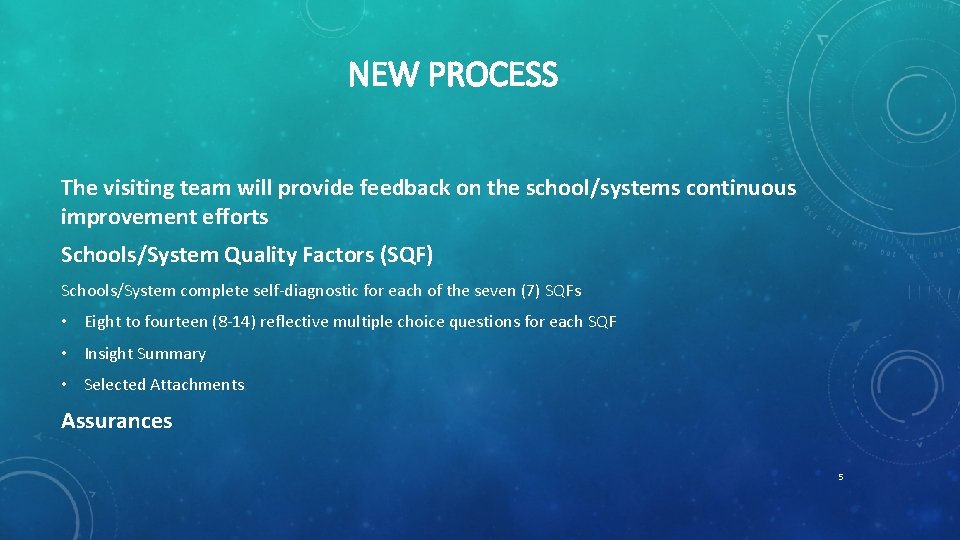 NEW PROCESS

The visiting team will provide feedback on the school/systems continuous improvement efforts

Schools/System Quality Factors (SQF)

Schools/System complete self-diagnostic for each of the seven (7) SQFs

• Eight to fourteen (8-14) reflective multiple choice questions for each SQF

• Insight Summary

• Selected Attachments

Assurances

5